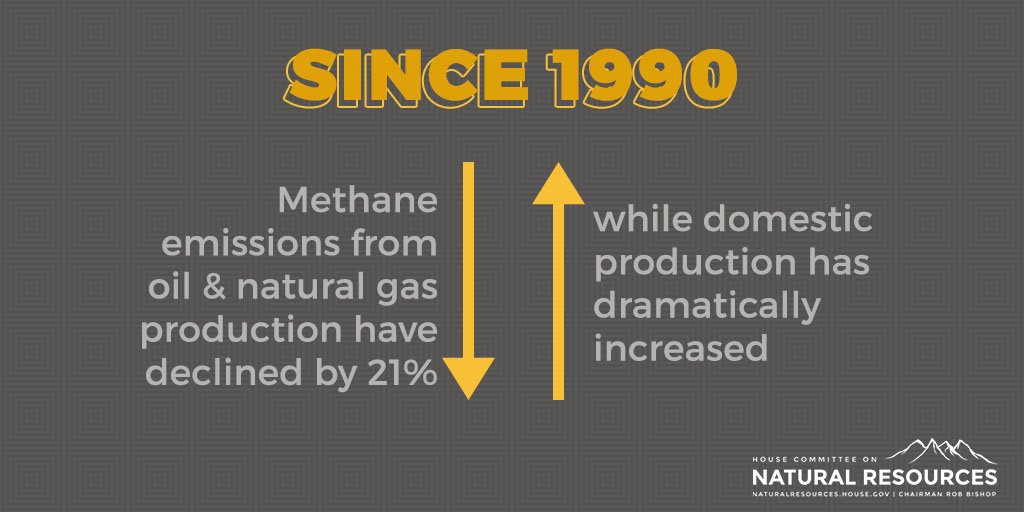 SINCE 1990

Methane emissions from oil & natural gas production have declined by 21%

while domestic production has dramatically increased

HOUSE COMMITTEE ON
NATURAL RESOURCES
NATURALRESOURCES.HOUSE.GOV | CHAIRMAN ROB BISHOP